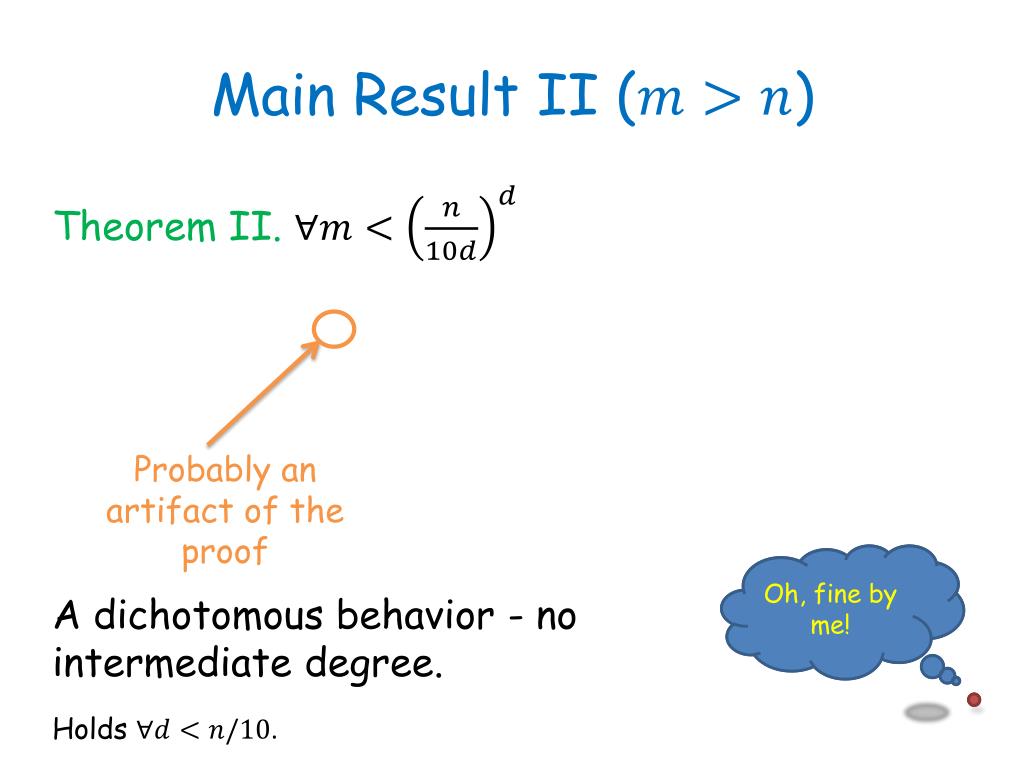 Main Result II ($m > n$)

Theorem II. $\forall m < \left(\frac{n}{10d}\right)^d$

Probably an artifact of the proof

A dichotomous behavior - no intermediate degree.

Holds $\forall d < n/10$.

Oh, fine by me!